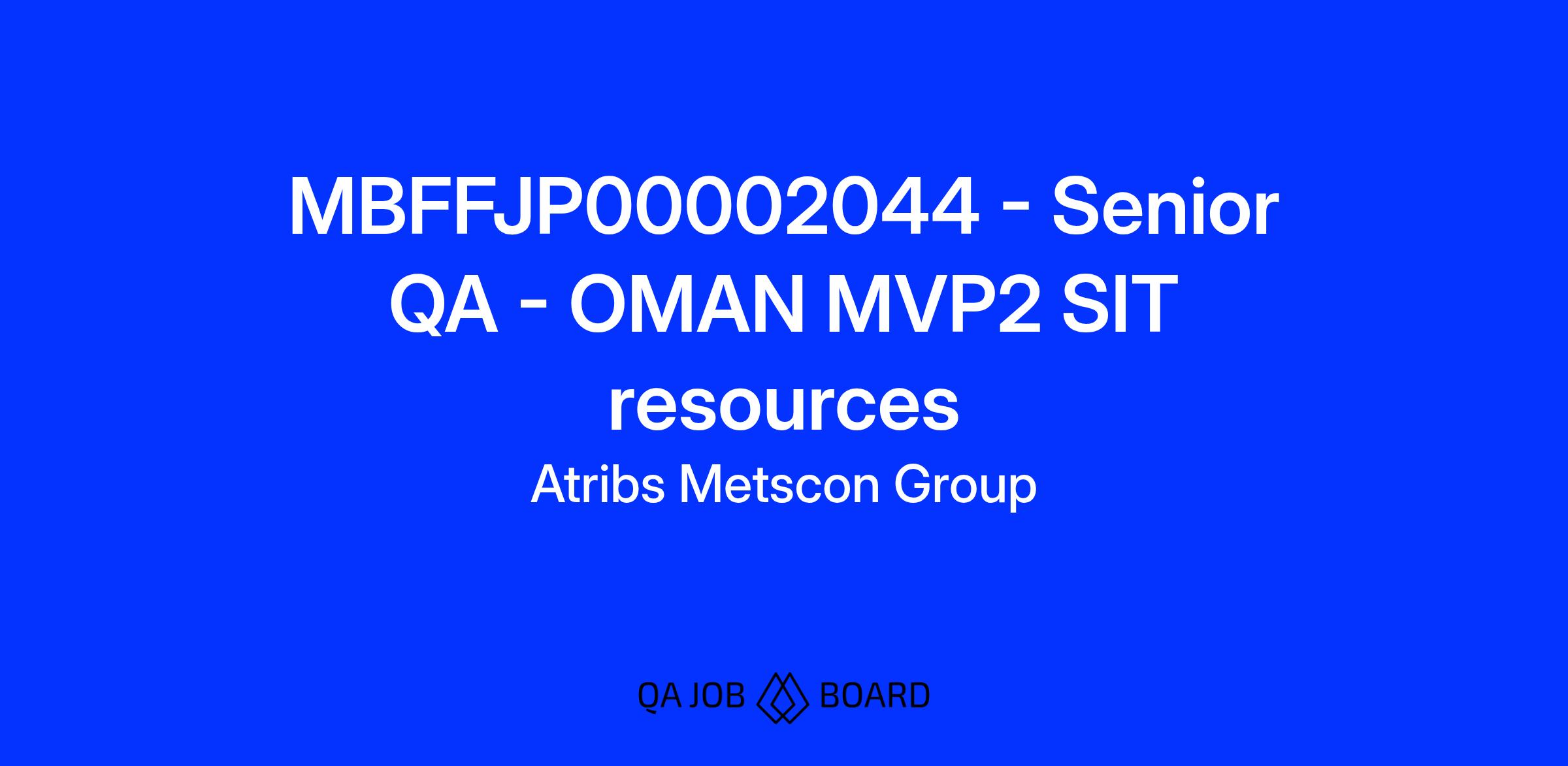 MBFFJP00002044 - Senior QA - OMAN MVP2 SIT resources

Atribs Metscon Group

QA JOB BOARD